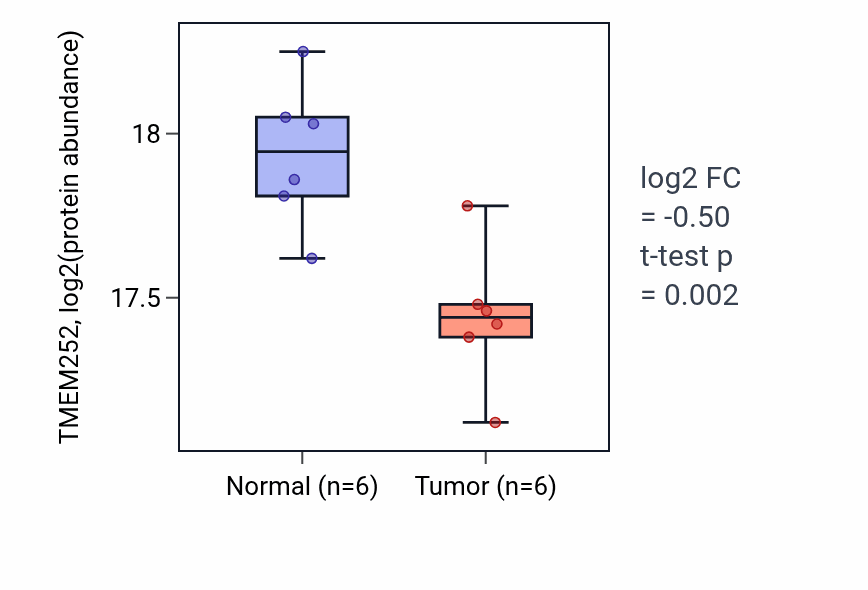 TMEM252, log2(protein abundance)

18

17.5

Normal (n=6)

Tumor (n=6)

log2 FC
= -0.50
t-test p
= 0.002